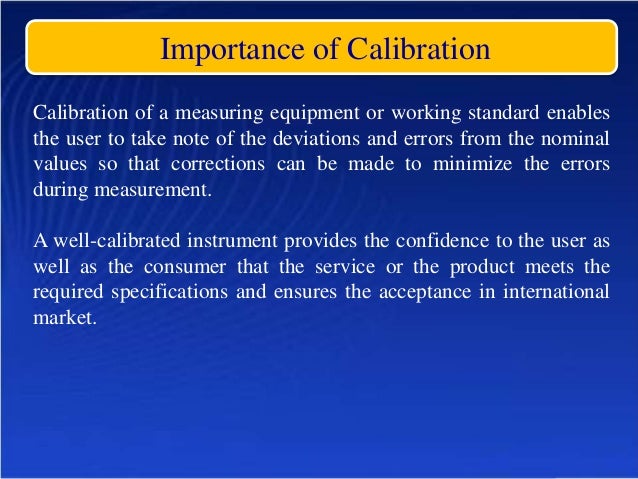 Importance of Calibration

Calibration of a measuring equipment or working standard enables the user to take note of the deviations and errors from the nominal values so that corrections can be made to minimize the errors during measurement.

A well-calibrated instrument provides the confidence to the user as well as the consumer that the service or the product meets the required specifications and ensures the acceptance in international market.